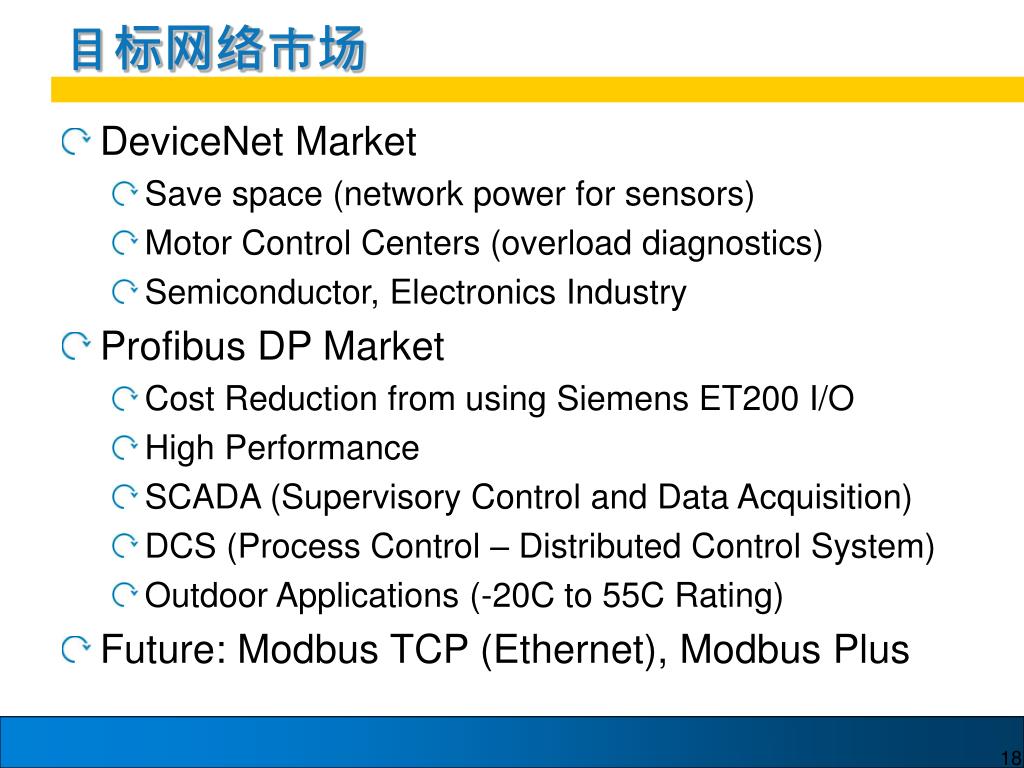 目标网络市场

DeviceNet Market

Save space (network power for sensors)

Motor Control Centers (overload diagnostics)

Semiconductor, Electronics Industry

Profibus DP Market

Cost Reduction from using Siemens ET200 I/O

High Performance

SCADA (Supervisory Control and Data Acquisition)

DCS (Process Control – Distributed Control System)

Outdoor Applications (-20C to 55C Rating)

Future: Modbus TCP (Ethernet), Modbus Plus

18